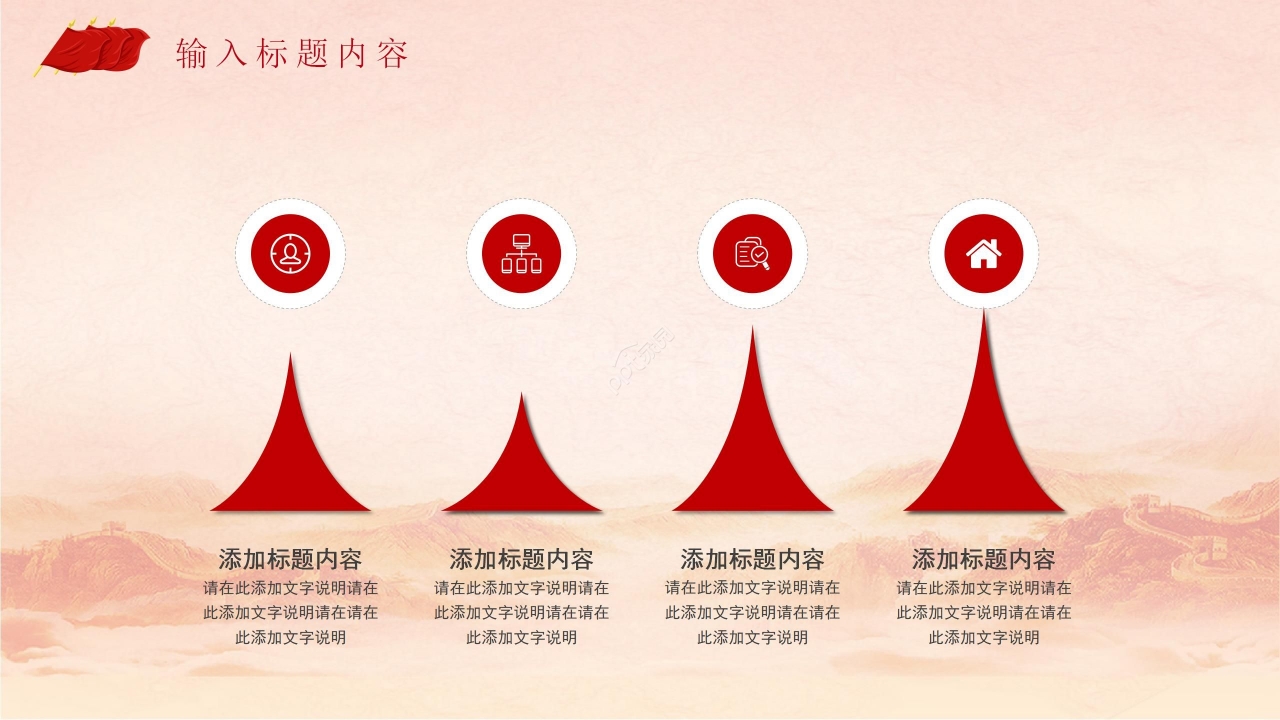 输入标题内容

添加标题内容
请在此添加文字说明请在此添加文字说明请在请在此添加文字说明

添加标题内容
请在此添加文字说明请在此添加文字说明请在请在此添加文字说明

添加标题内容
请在此添加文字说明请在此添加文字说明请在请在此添加文字说明

添加标题内容
请在此添加文字说明请在此添加文字说明请在请在此添加文字说明